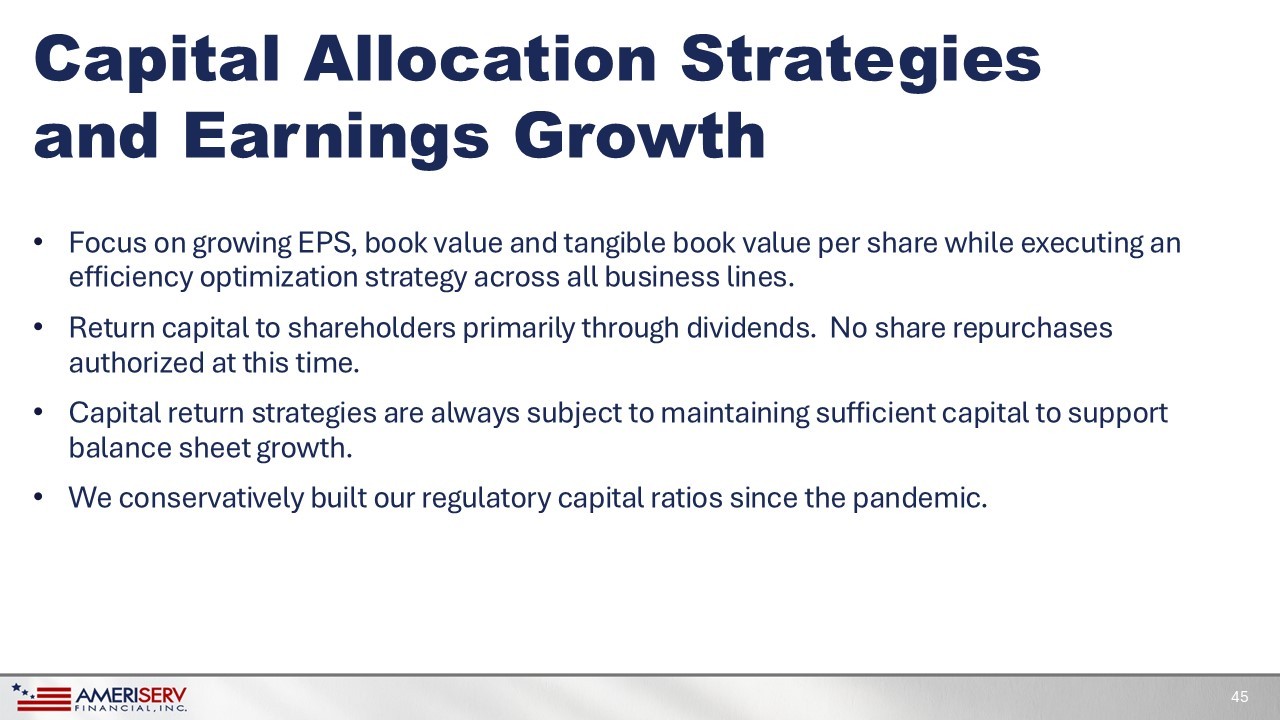 Capital Allocation Strategies and Earnings Growth

• Focus on growing EPS, book value and tangible book value per share while executing an efficiency optimization strategy across all business lines.

• Return capital to shareholders primarily through dividends. No share repurchases authorized at this time.

• Capital return strategies are always subject to maintaining sufficient capital to support balance sheet growth.

• We conservatively built our regulatory capital ratios since the pandemic.

AMERISERV FINANCIAL, INC.

45